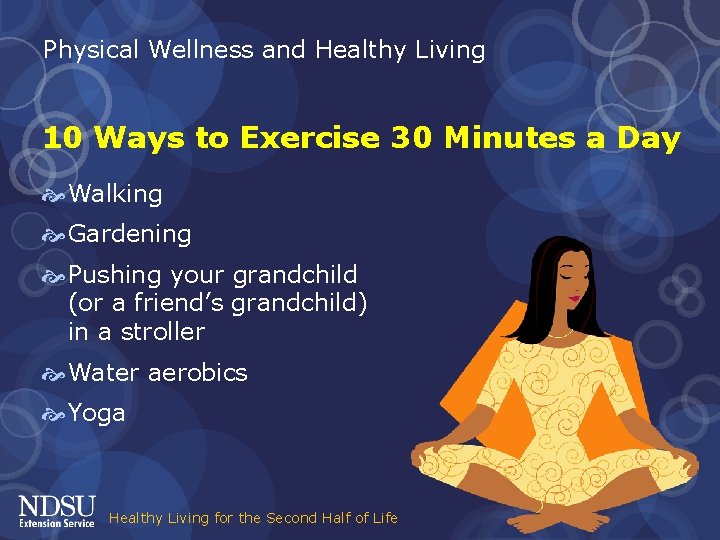 Physical Wellness and Healthy Living

10 Ways to Exercise 30 Minutes a Day

Walking

Gardening

Pushing your grandchild (or a friend's grandchild) in a stroller

Water aerobics

Yoga

NDSU Extension Service

Healthy Living for the Second Half of Life